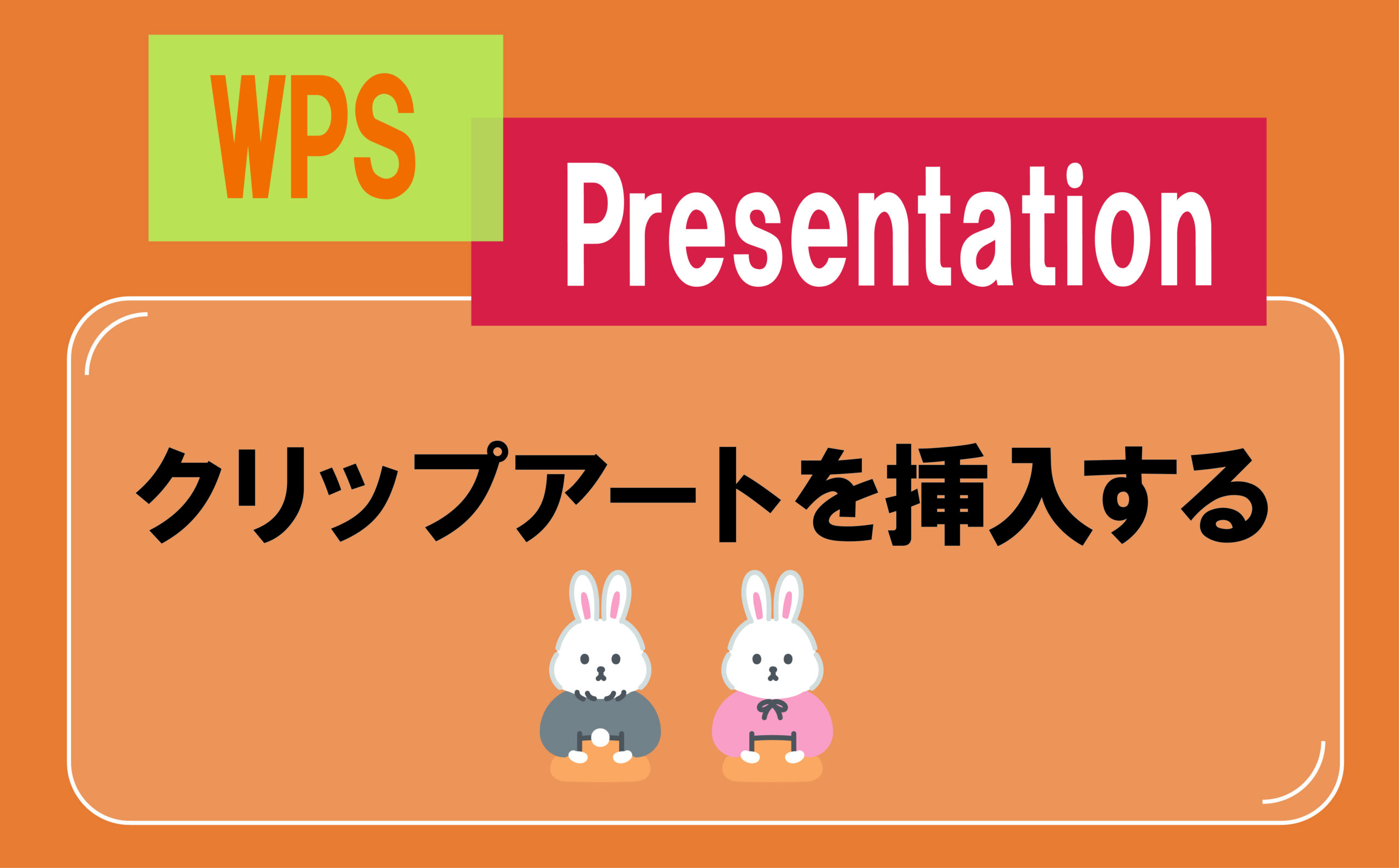 WPS

Presentation

クリップアートを挿入する